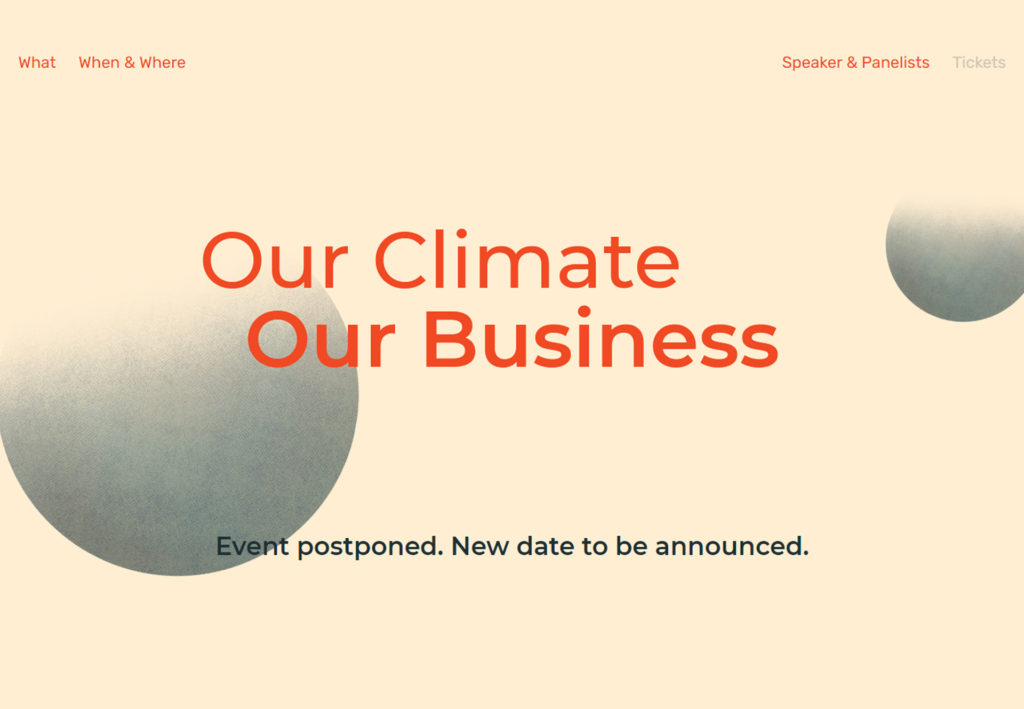 What When & Where Speaker & Panelists Tickets

Our Climate
Our Business

Event postponed. New date to be announced.